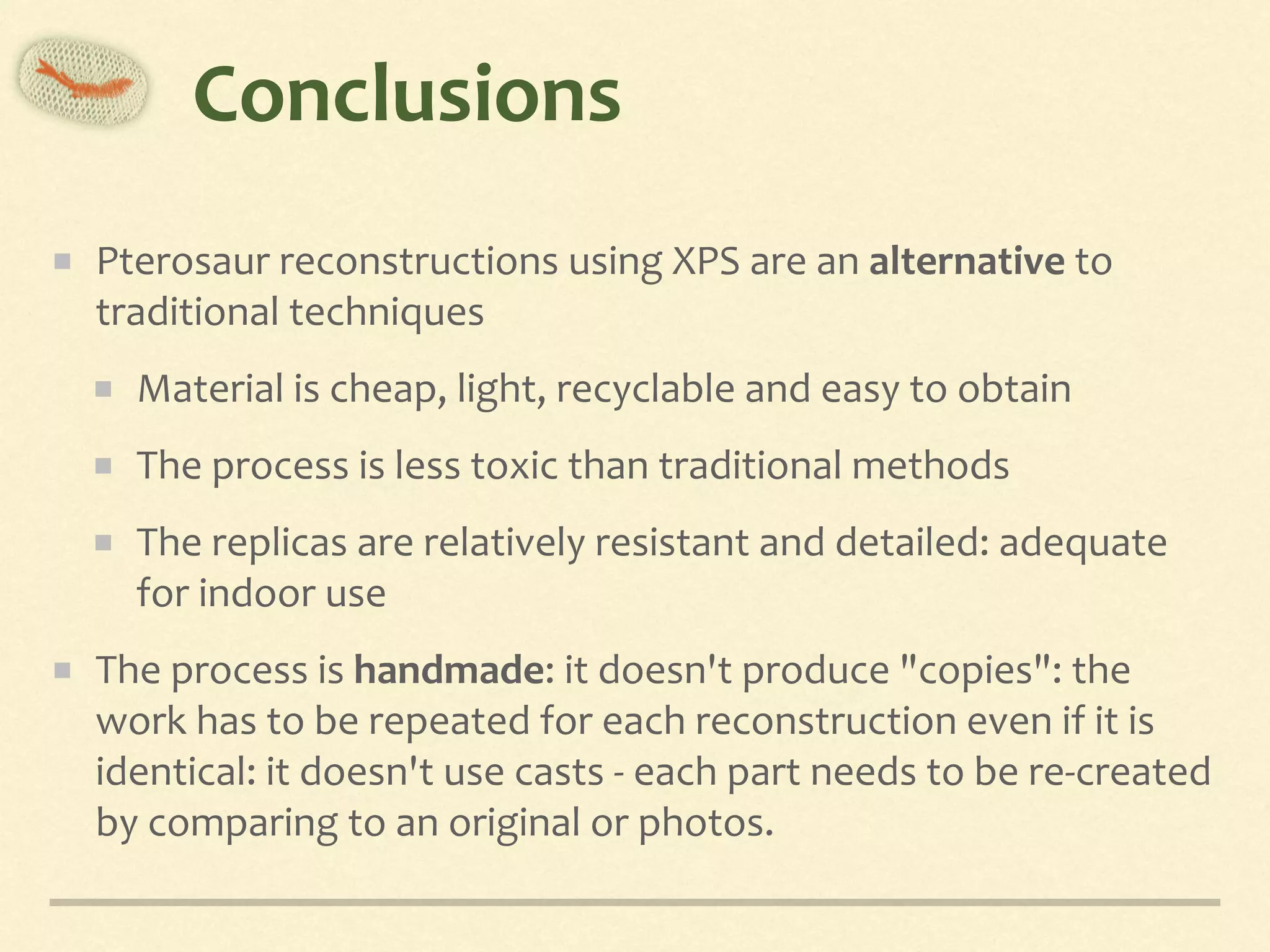 Conclusions

Pterosaur reconstructions using XPS are an alternative to traditional techniques

Material is cheap, light, recyclable and easy to obtain

The process is less toxic than traditional methods

The replicas are relatively resistant and detailed: adequate for indoor use

The process is handmade: it doesn't produce "copies": the work has to be repeated for each reconstruction even if it is identical: it doesn't use casts - each part needs to be re-created by comparing to an original or photos.